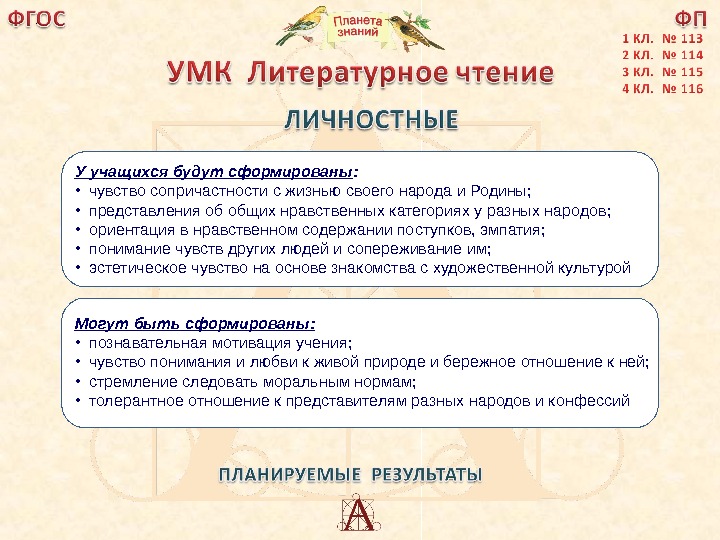 ФГОС

Планета знаний

ФП
1 КЛ. № 113
2 КЛ. № 114
3 КЛ. № 115
4 КЛ. № 116

УМК Литературное чтение

ЛИЧНОСТНЫЕ

У учащихся будут сформированы:
• чувство сопричастности с жизнью своего народа и Родины;
• представления об общих нравственных категориях у разных народов;
• ориентация в нравственном содержании поступков, эмпатия;
• понимание чувств других людей и сопереживание им;
• эстетическое чувство на основе знакомства с художественной культурой

Могут быть сформированы:
• познавательная мотивация учения;
• чувство понимания и любви к живой природе и бережное отношение к ней;
• стремление следовать моральным нормам;
• толерантное отношение к представителям разных народов и конфессий

ПЛАНИРУЕМЫЕ РЕЗУЛЬТАТЫ

А